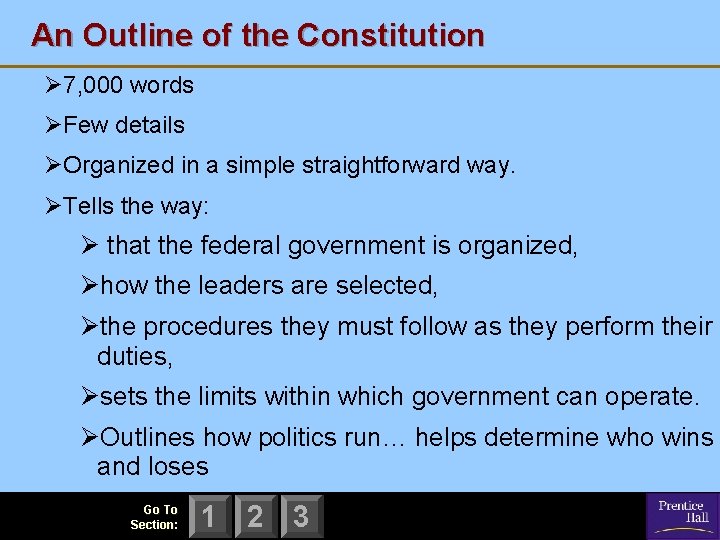 An Outline of the Constitution

➢7,000 words

➢Few details

➢Organized in a simple straightforward way.

➢Tells the way:

➢ that the federal government is organized,

➢how the leaders are selected,

➢the procedures they must follow as they perform their duties,

➢sets the limits within which government can operate.

➢Outlines how politics run… helps determine who wins and loses

Go To Section:
1
2
3

Prentice Hall